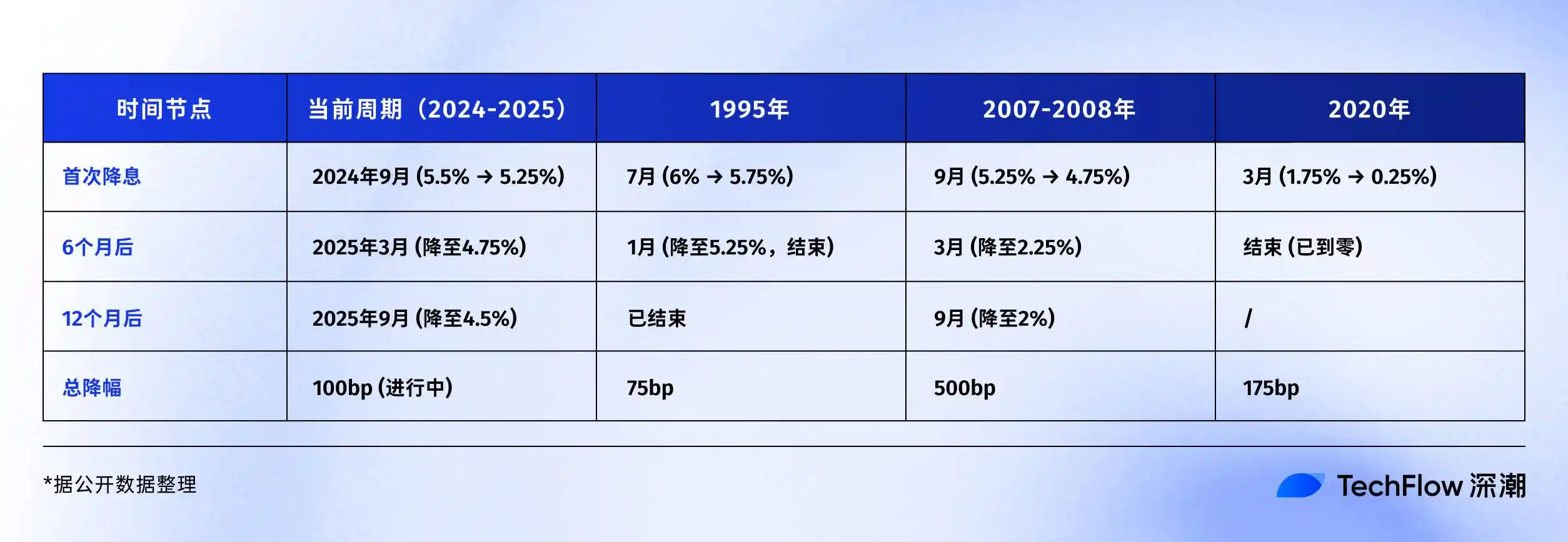 | 时间节点 | 当前周期（2024-2025） | 1995年 | 2007-2008年 | 2020年 |
|---|---|---|---|---|
| 首次降息 | 2024年9月 (5.5% → 5.25%) | 7月 (6% → 5.75%) | 9月 (5.25% → 4.75%) | 3月 (1.75% → 0.25%) |
| 6个月后 | 2025年3月 (降至4.75%) | 1月 (降至5.25%，结束) | 3月 (降至2.25%) | 结束 (已到零) |
| 12个月后 | 2025年9月 (降至4.5%) | 已结束 | 9月 (降至2%) | / |
| 总降幅 | 100bp (进行中) | 75bp | 500bp | 175bp |

*据公开数据整理

TechFlow 深潮